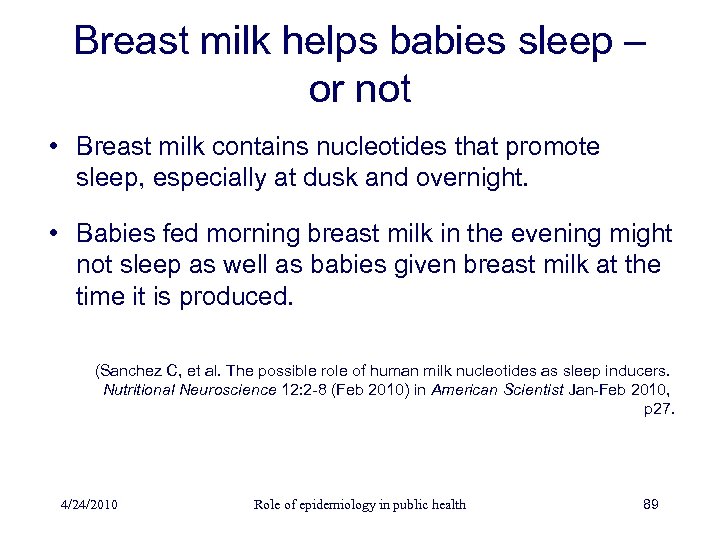 Breast milk helps babies sleep – or not

• Breast milk contains nucleotides that promote sleep, especially at dusk and overnight.

• Babies fed morning breast milk in the evening might not sleep as well as babies given breast milk at the time it is produced.

(Sanchez C, et al. The possible role of human milk nucleotides as sleep inducers. Nutritional Neuroscience 12:2-8 (Feb 2010) in American Scientist Jan-Feb 2010, p27.

4/24/2010 Role of epidemiology in public health 89